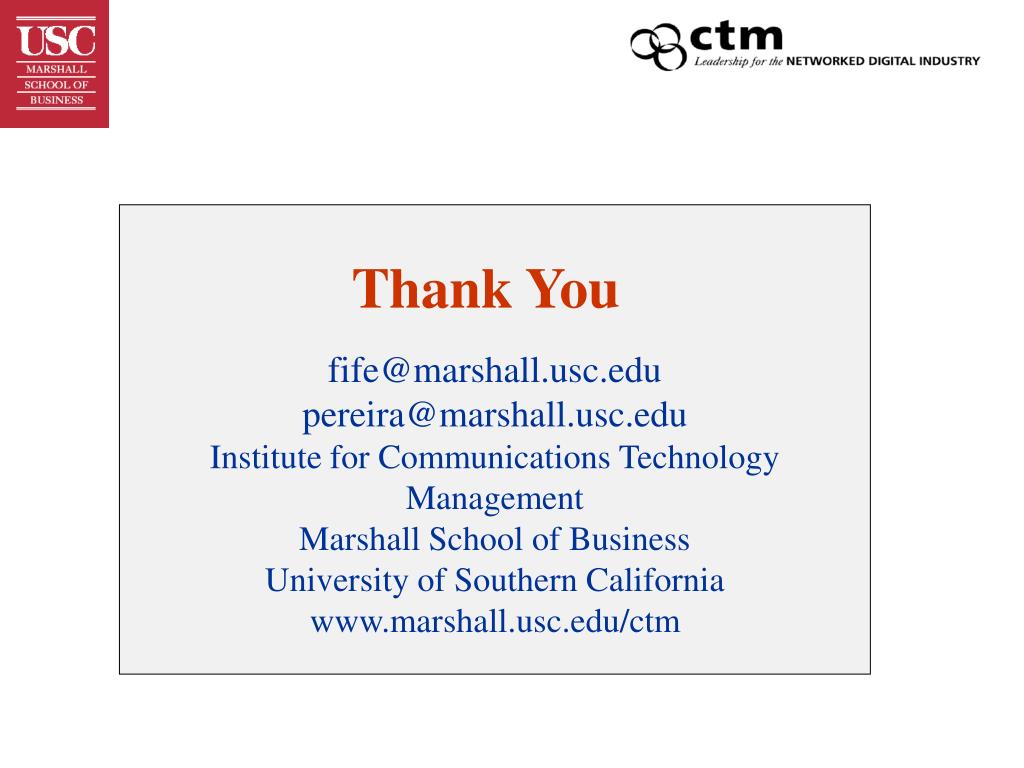 USC
MARSHALL
SCHOOL OF
BUSINESS

ctm
Leadership for the NETWORKED DIGITAL INDUSTRY

Thank You

fife@marshall.usc.edu
pereira@marshall.usc.edu
Institute for Communications Technology Management
Marshall School of Business
University of Southern California
www.marshall.usc.edu/ctm